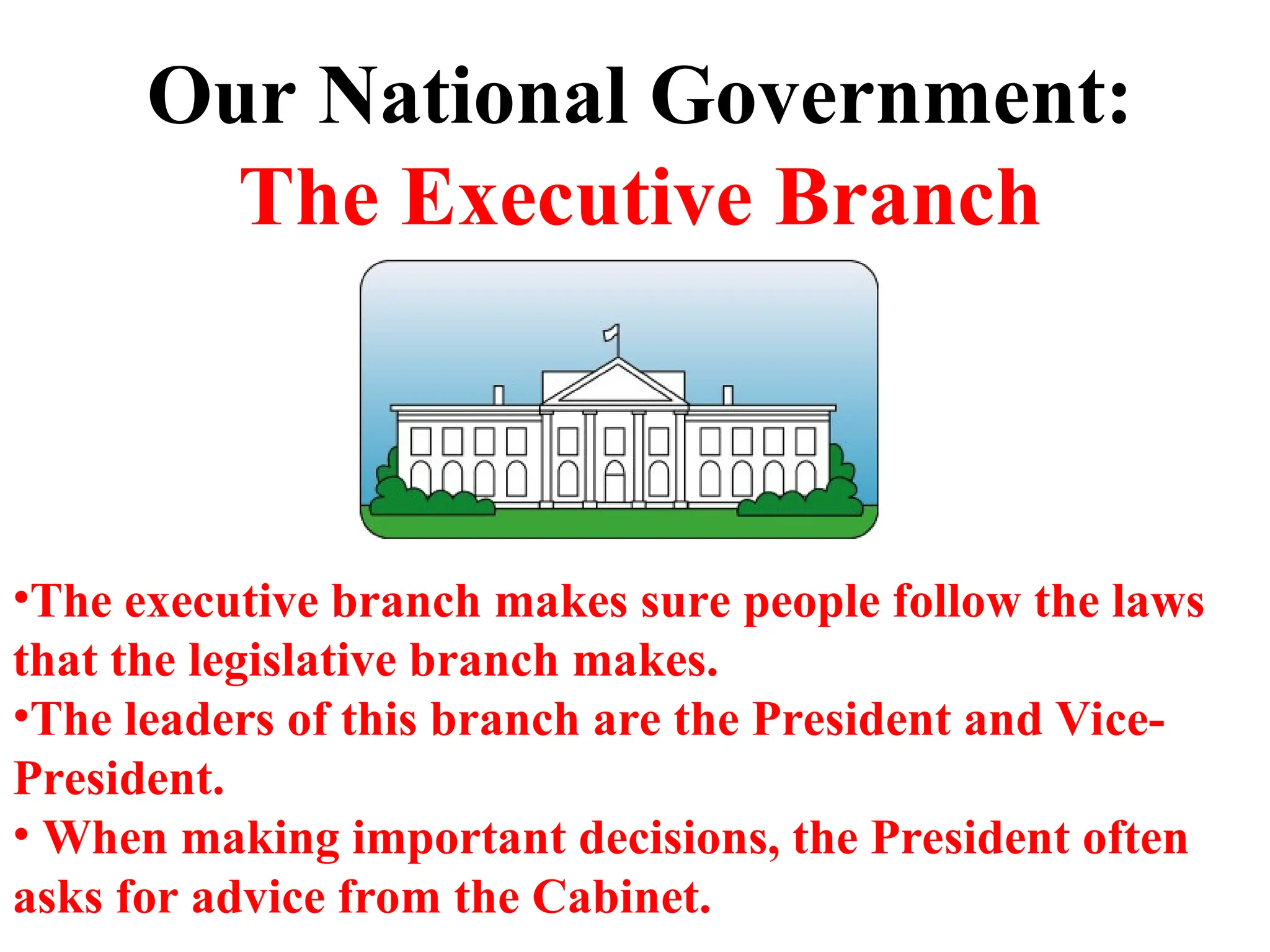 Our National Government:
The Executive Branch

•The executive branch makes sure people follow the laws that the legislative branch makes.
•The leaders of this branch are the President and Vice-President.
• When making important decisions, the President often asks for advice from the Cabinet.